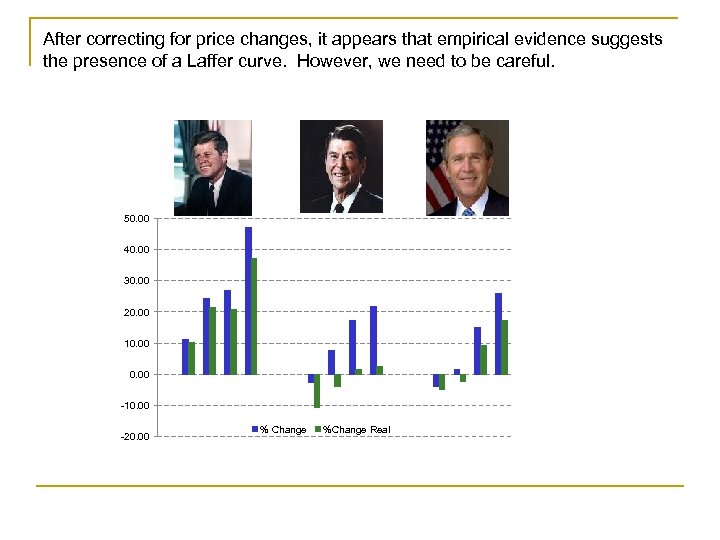 After correcting for price changes, it appears that empirical evidence suggests the presence of a Laffer curve. However, we need to be careful.

50.00
40.00
30.00
20.00
10.00
0.00
-10.00
-20.00

% Change %Change Real